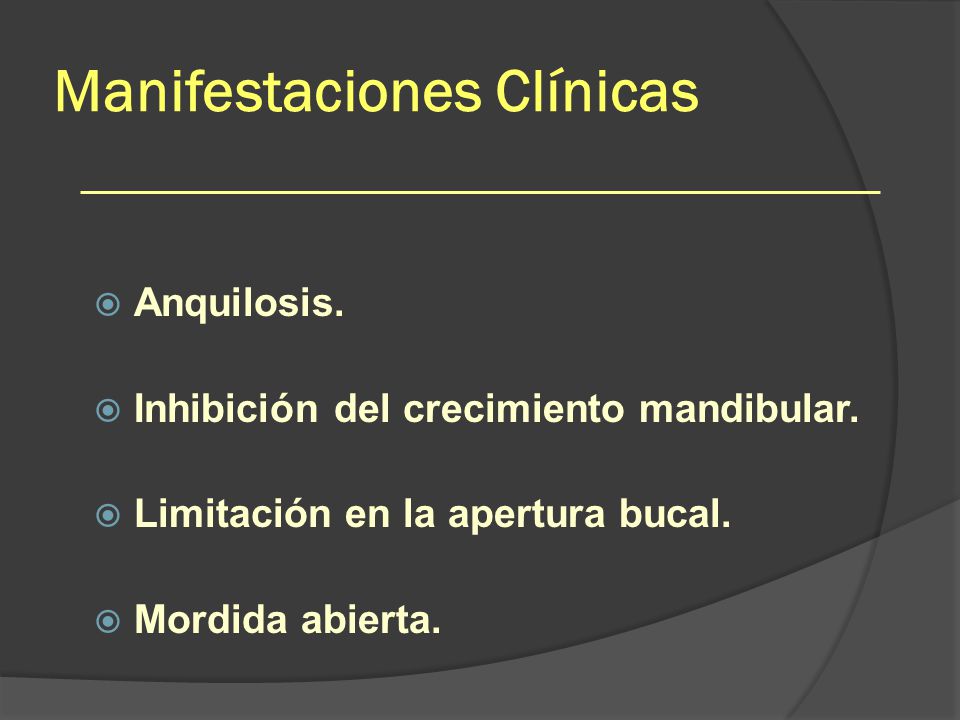 Manifestaciones Clínicas

Anquilosis.

Inhibición del crecimiento mandibular.

Limitación en la apertura bucal.

Mordida abierta.